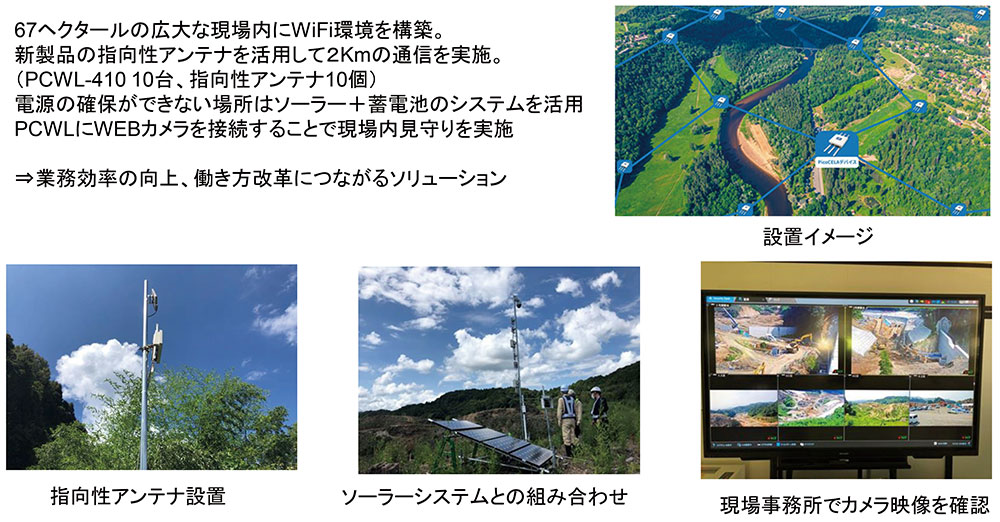 67ヘクタールの広大な現場内にWiFi環境を構築。
新製品の指向性アンテナを活用して2Kmの通信を実施。
（PCWL-410 10台、指向性アンテナ10個）
電源の確保ができない場所はソーラー＋蓄電池のシステムを活用
PCWLにWEBカメラを接続することで現場内見守りを実施

⇒業務効率の向上、働き方改革につながるソリューション

PicoCELAデバイス

設置イメージ

指向性アンテナ設置

ソーラーシステムとの組み合わせ

現場事務所でカメラ映像を確認